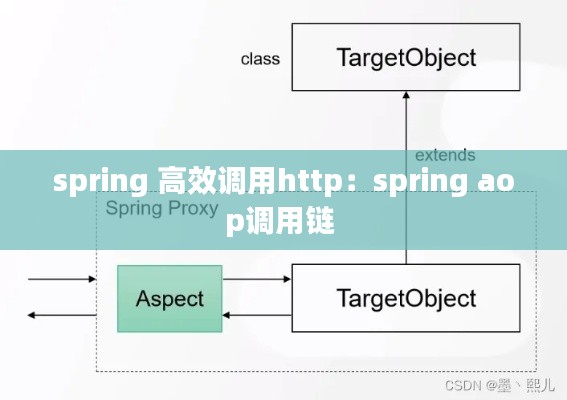 class

TargetObject

extends

spring 高效调用http：spring aop调用链

Spring Proxy

Aspect

TargetObject

CSDN @墨丶熙儿